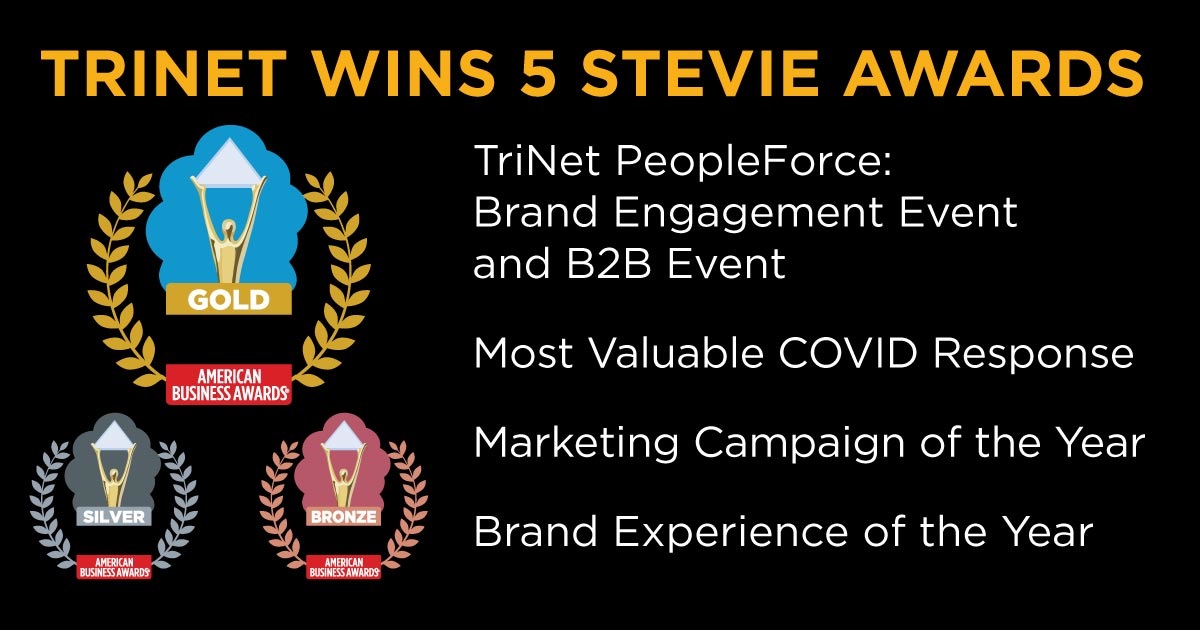 TRINET WINS 5 STEVIE AWARDS

GOLD
AMERICAN BUSINESS AWARDS

SILVER
AMERICAN BUSINESS AWARDS

BRONZE
AMERICAN BUSINESS AWARDS

TriNet PeopleForce: Brand Engagement Event and B2B Event

Most Valuable COVID Response

Marketing Campaign of the Year

Brand Experience of the Year